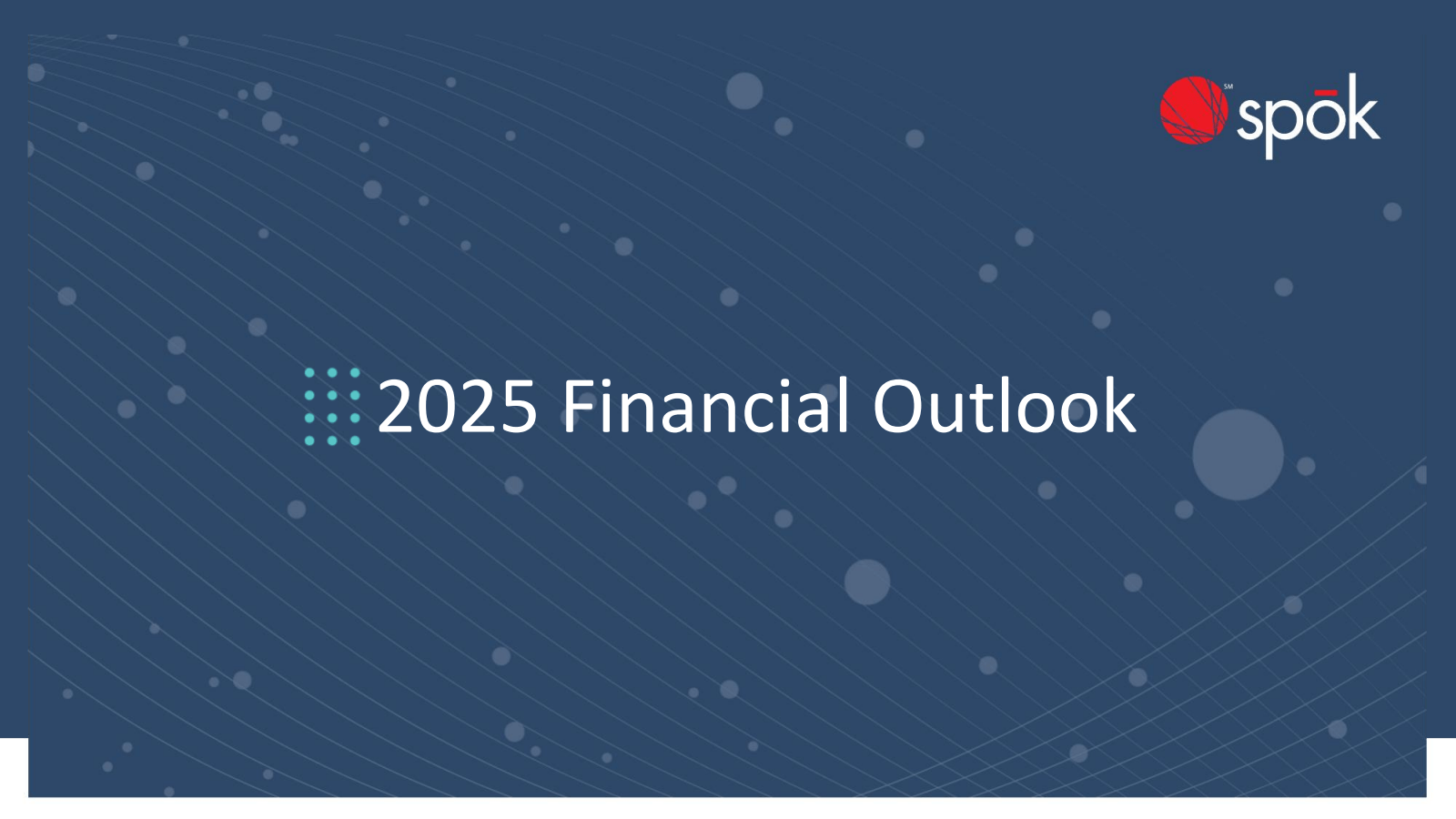 SM spōk

2025 Financial Outlook